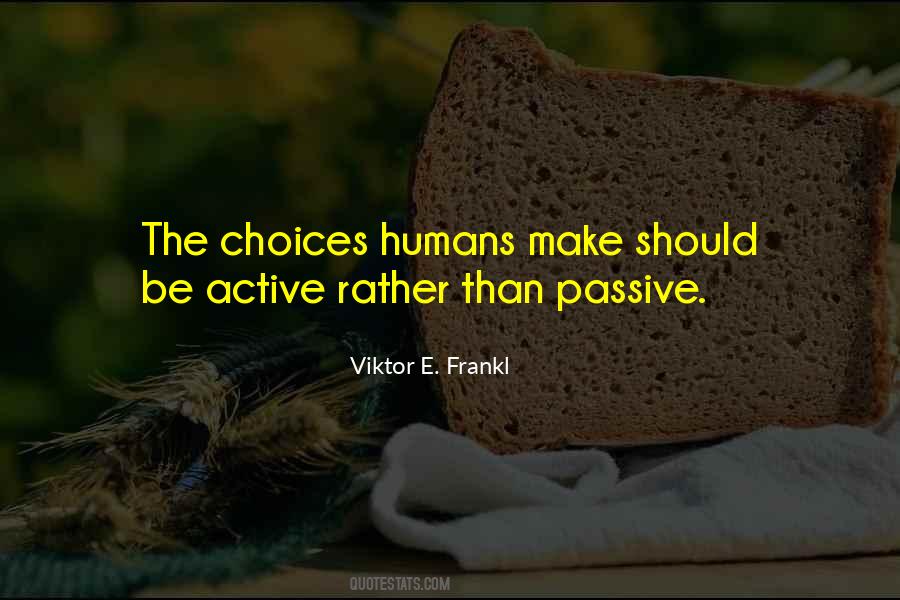 The choices humans make should be active rather than passive.

Viktor E. Frankl

QUOTESTATS.COM